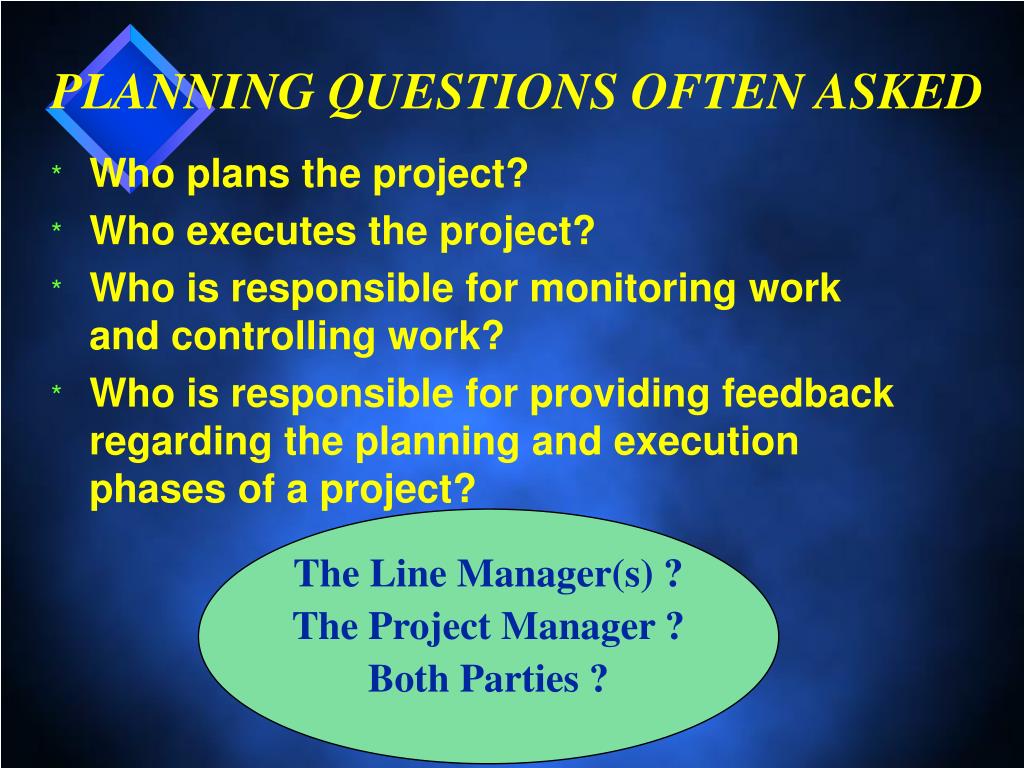 PLANNING QUESTIONS OFTEN ASKED

* Who plans the project?
* Who executes the project?
* Who is responsible for monitoring work and controlling work?
* Who is responsible for providing feedback regarding the planning and execution phases of a project?

The Line Manager(s) ?
The Project Manager ?
Both Parties ?